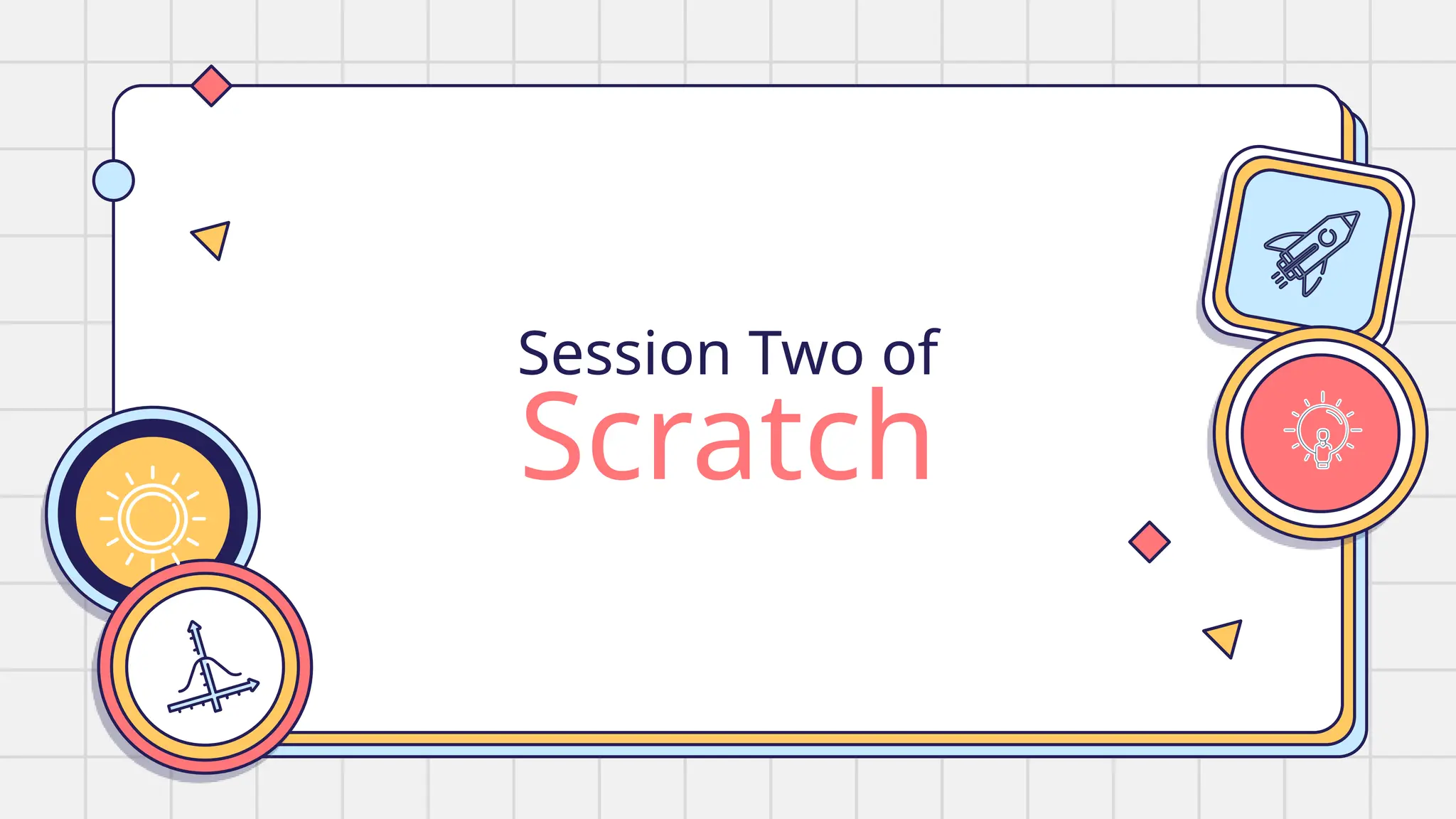 Session Two of
Scratch